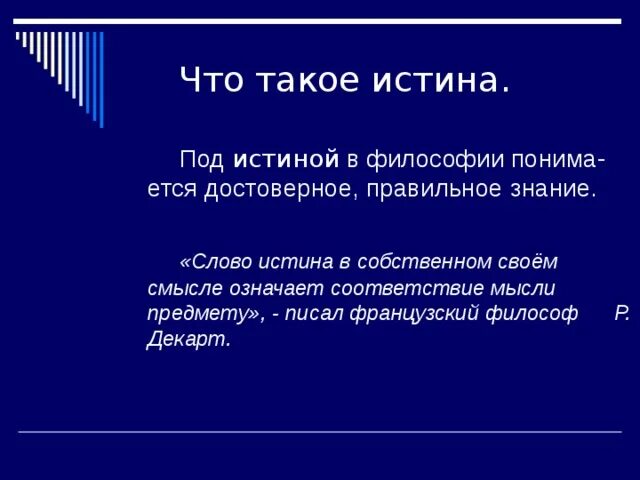 Что такое истина.

Под истиной в философии понимается достоверное, правильное знание.

«Слово истина в собственном своём смысле означает соответствие мысли предмету», - писал французский философ Р. Декарт.